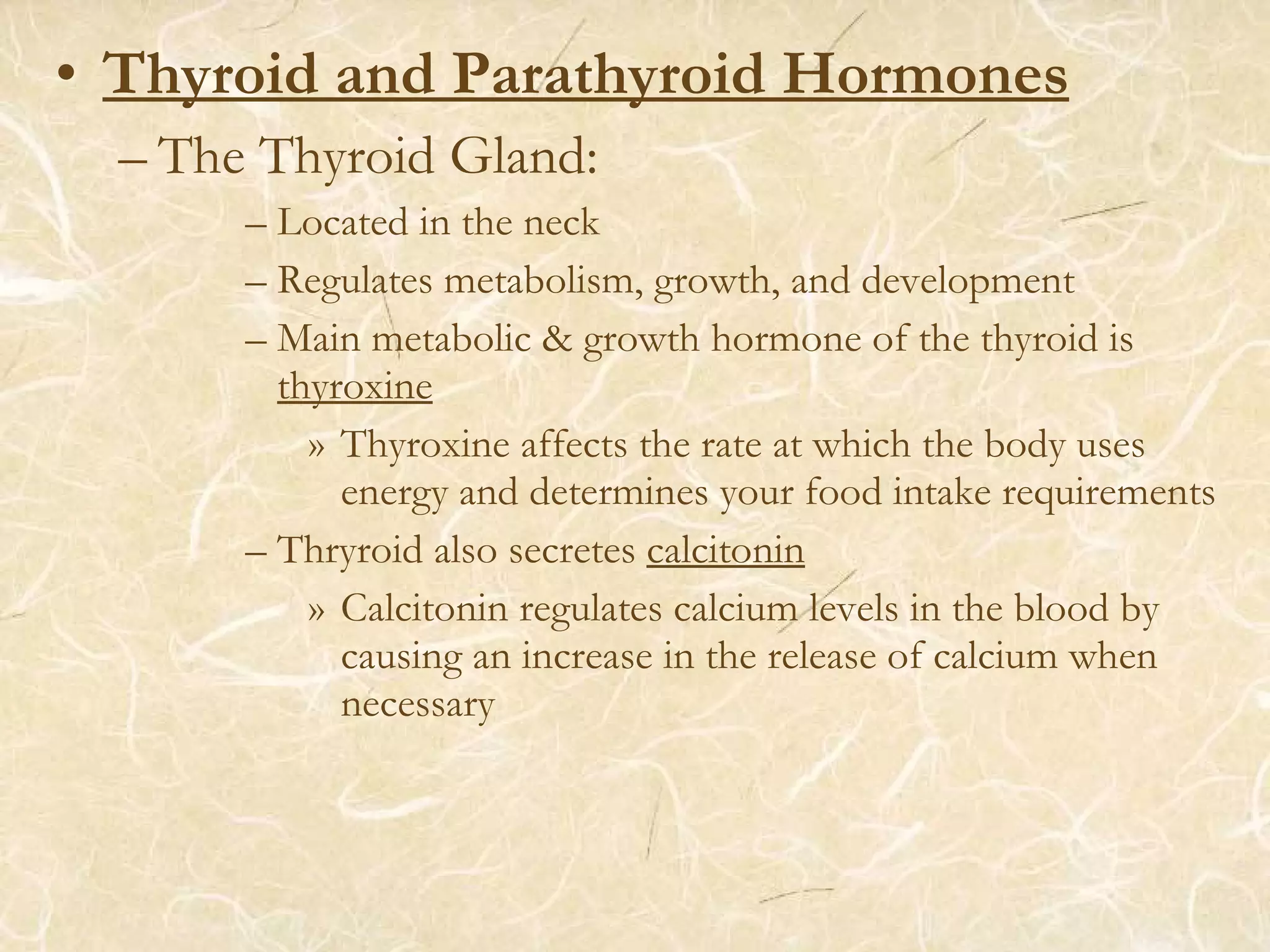 • Thyroid and Parathyroid Hormones

– The Thyroid Gland:

– Located in the neck

– Regulates metabolism, growth, and development

– Main metabolic & growth hormone of the thyroid is thyroxine

» Thyroxine affects the rate at which the body uses energy and determines your food intake requirements

– Thryroid also secretes calcitonin

» Calcitonin regulates calcium levels in the blood by causing an increase in the release of calcium when necessary